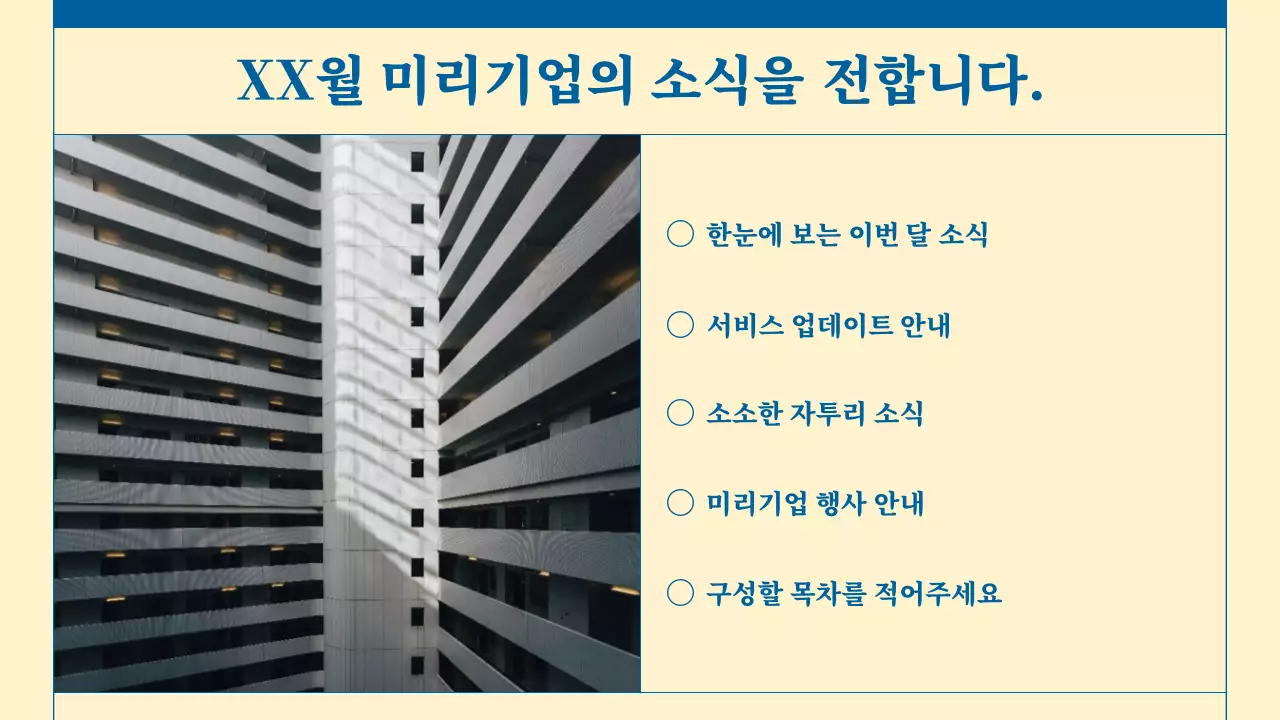 XX월 미리기업의 소식을 전합니다.

○ 한눈에 보는 이번 달 소식

○ 서비스 업데이트 안내

○ 소소한 자투리 소식

○ 미리기업 행사 안내

○ 구성할 목차를 적어주세요